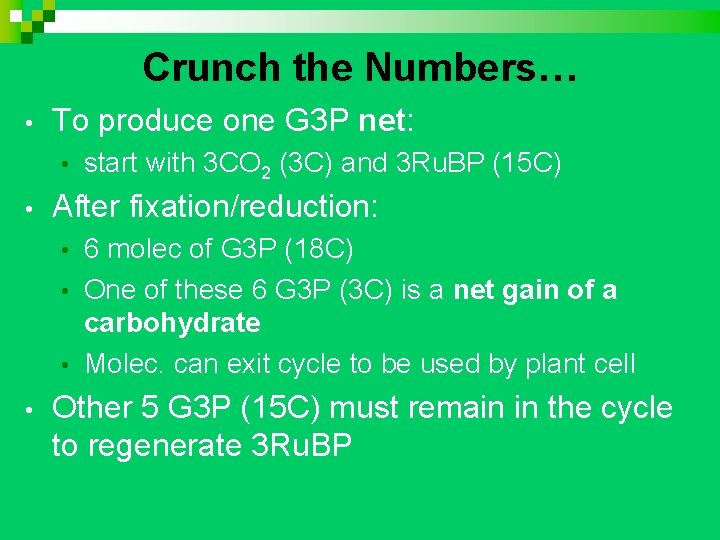 Crunch the Numbers…

• To produce one G3P net:
  • start with $3CO_2$ (3C) and 3RuBP (15C)
• After fixation/reduction:
  • 6 molec of G3P (18C)
  • One of these 6 G3P (3C) is a net gain of a carbohydrate
  • Molec. can exit cycle to be used by plant cell
• Other 5 G3P (15C) must remain in the cycle to regenerate 3RuBP